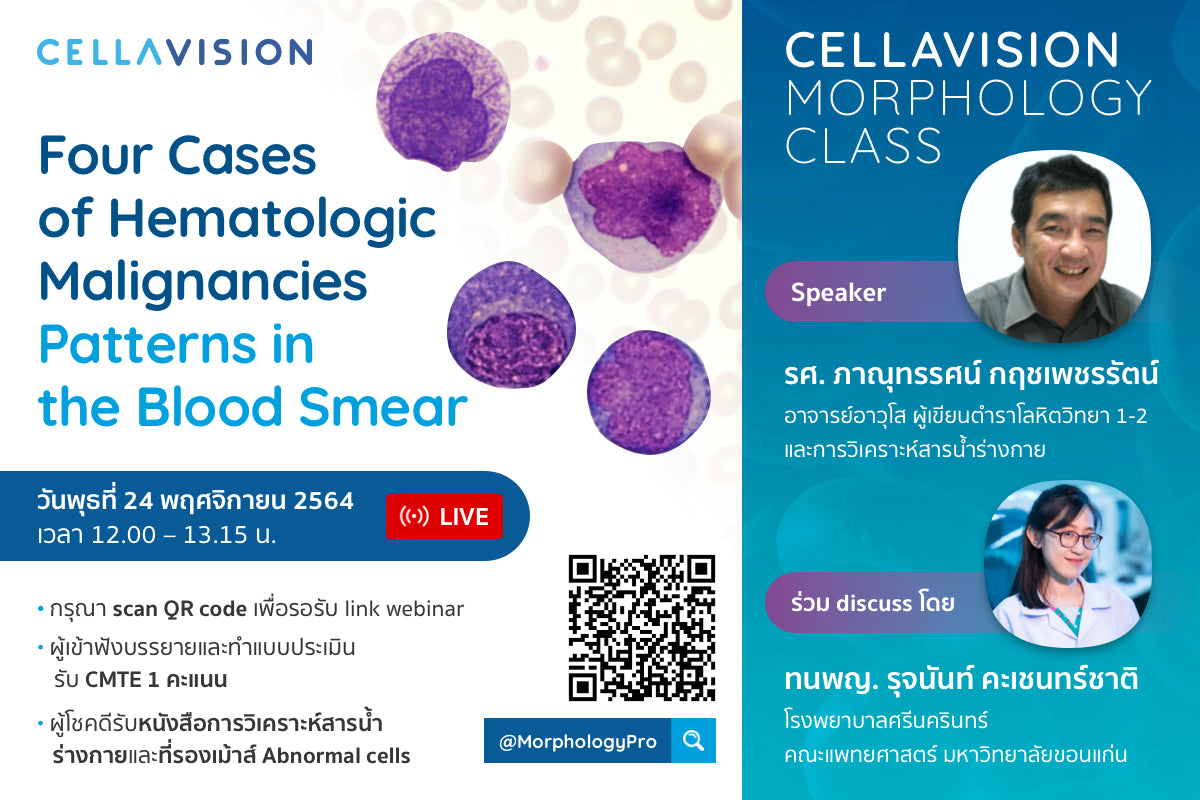 CELLAVISION

Four Cases of Hematologic Malignancies Patterns in the Blood Smear

วันพุธที่ 24 พฤศจิกายน 2564
เวลา 12.00 – 13.15 น.

LIVE

• กรุณา scan QR code เพื่อรอรับ link webinar
• ผู้เข้าฟังบรรยายและทำแบบประเมิน รับ CMTE 1 คะแนน
• ผู้โชคดีรับหนังสือการวิเคราะห์สารน้ำร่างกายและที่รองเม้าส์ Abnormal cells

@MorphologyPro

CELLAVISION MORPHOLOGY CLASS

Speaker

รศ. ภาณุทรรศน์ กฤชเพชรรัตน์
อาจารย์อาวุโส ผู้เขียนตำราโลหิตวิทยา 1-2 และการวิเคราะห์สารน้ำร่างกาย

ร่วม discuss โดย

ทนพญ. รุจนันท์ คะเชนทร์ชาติ
โรงพยาบาลศรีนครินทร์
คณะแพทยศาสตร์ มหาวิทยาลัยขอนแก่น